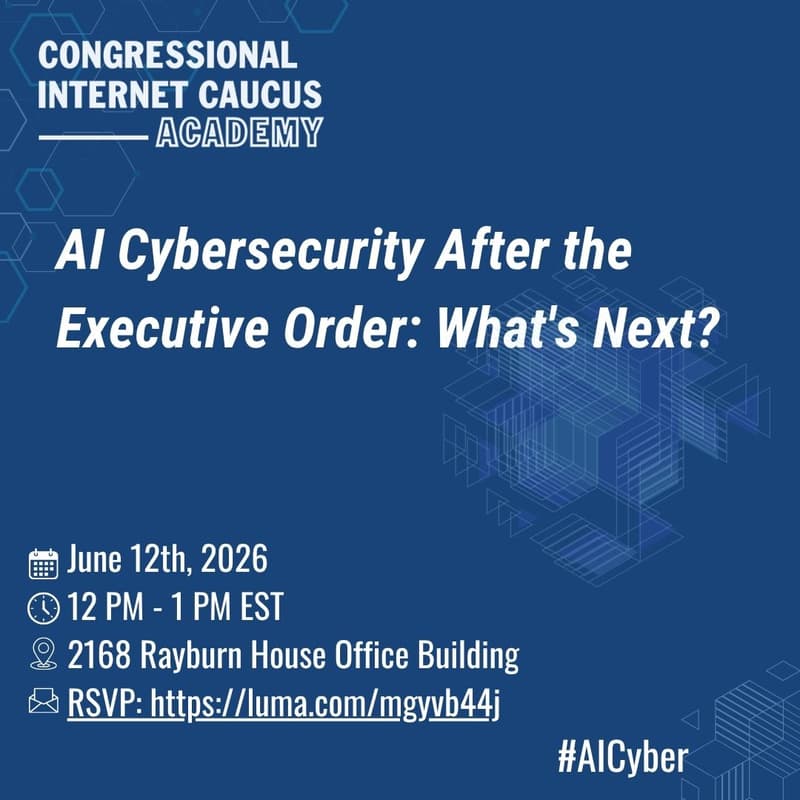 CONGRESSIONAL INTERNET CAUCUS
ACADEMY

AI Cybersecurity After the Executive Order: What's Next?

June 12th, 2026
12 PM - 1 PM EST
2168 Rayburn House Office Building
RSVP: https://luma.com/mgyvb44j

#AICyber